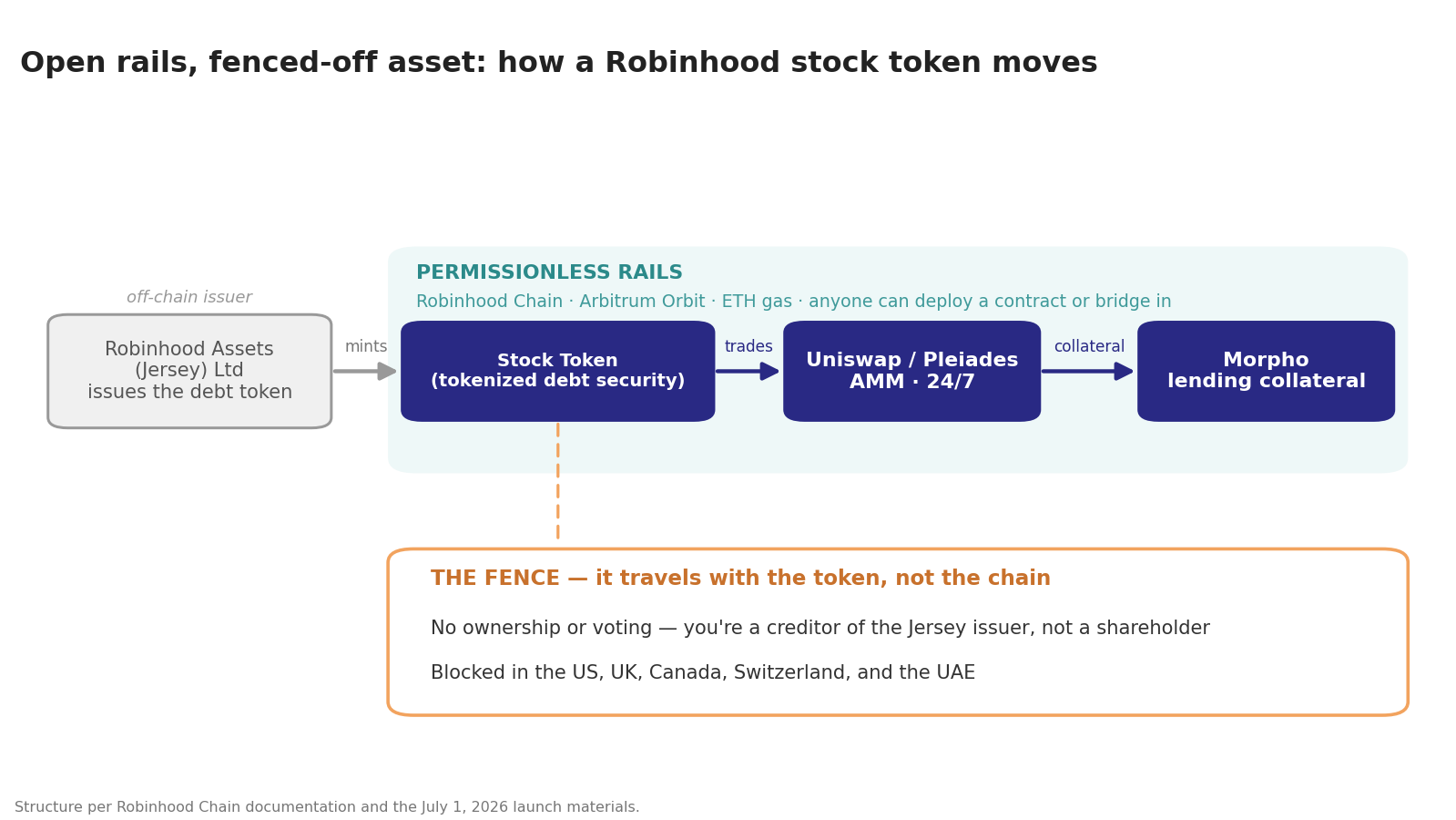 Open rails, fenced-off asset: how a Robinhood stock token moves

off-chain issuer

Robinhood Assets (Jersey) Ltd issues the debt token

mints

PERMISSIONLESS RAILS

Robinhood Chain · Arbitrum Orbit · ETH gas · anyone can deploy a contract or bridge in

Stock Token (tokenized debt security)

trades

Uniswap / Pleiades AMM · 24/7

collateral

Morpho lending collateral

THE FENCE — it travels with the token, not the chain

No ownership or voting — you're a creditor of the Jersey issuer, not a shareholder

Blocked in the US, UK, Canada, Switzerland, and the UAE

Structure per Robinhood Chain documentation and the July 1, 2026 launch materials.